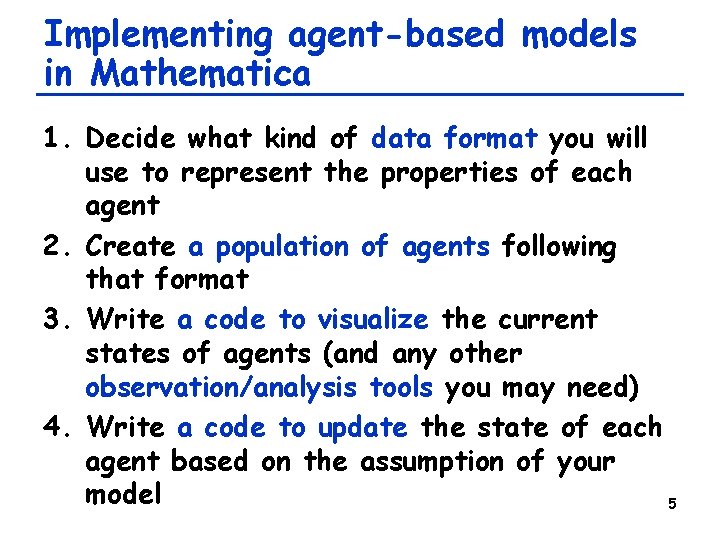 Implementing agent-based models in Mathematica

1. Decide what kind of data format you will use to represent the properties of each agent
2. Create a population of agents following that format
3. Write a code to visualize the current states of agents (and any other observation/analysis tools you may need)
4. Write a code to update the state of each agent based on the assumption of your model

5